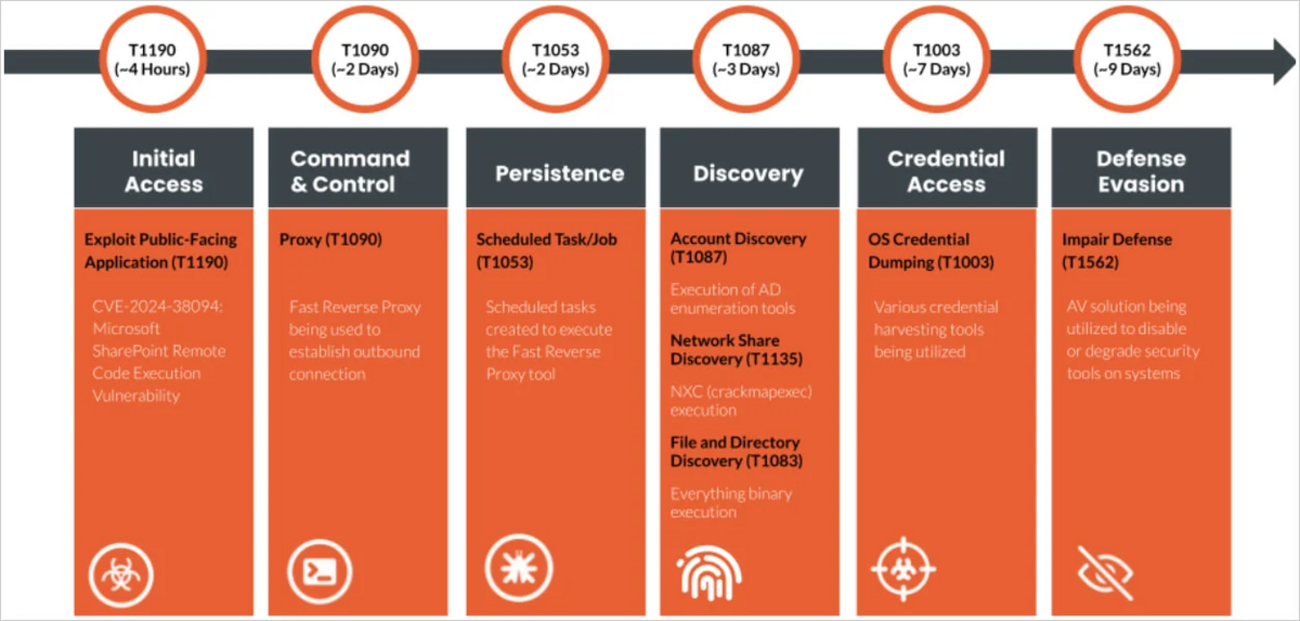 T1190
(~4 Hours)

T1090
(~2 Days)

T1053
(~2 Days)

T1087
(~3 Days)

T1003
(~7 Days)

T1562
(~9 Days)

Initial Access

Exploit Public-Facing Application (T1190)

CVE-2024-38094: Microsoft SharePoint Remote Code Execution Vulnerability

Command & Control

Proxy (T1090)

Fast Reverse Proxy being used to establish outbound connection

Persistence

Scheduled Task/Job (T1053)

Scheduled tasks created to execute the Fast Reverse Proxy tool

Discovery

Account Discovery (T1087)

Execution of AD enumeration tools

Network Share Discovery (T1135)

NXC (crackmapexec) execution

File and Directory Discovery (T1083)

Everything binary execution

Credential Access

OS Credential Dumping (T1003)

Various credential harvesting tools being utilized

Defense Evasion

Impair Defense (T1562)

AV solution being utilized to disable or degrade security tools on systems